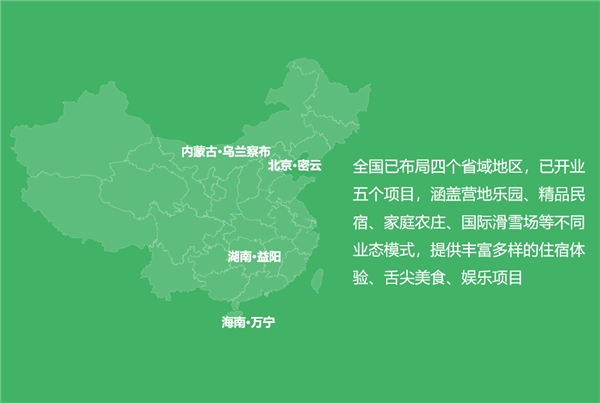 内蒙古·乌兰察布

北京·密云

湖南·益阳

海南·万宁

全国已布局四个省域地区，已开业五个项目，涵盖营地乐园、精品民宿、家庭农庄、国际滑雪场等不同业态模式，提供丰富多样的住宿体验、舌尖美食、娱乐项目